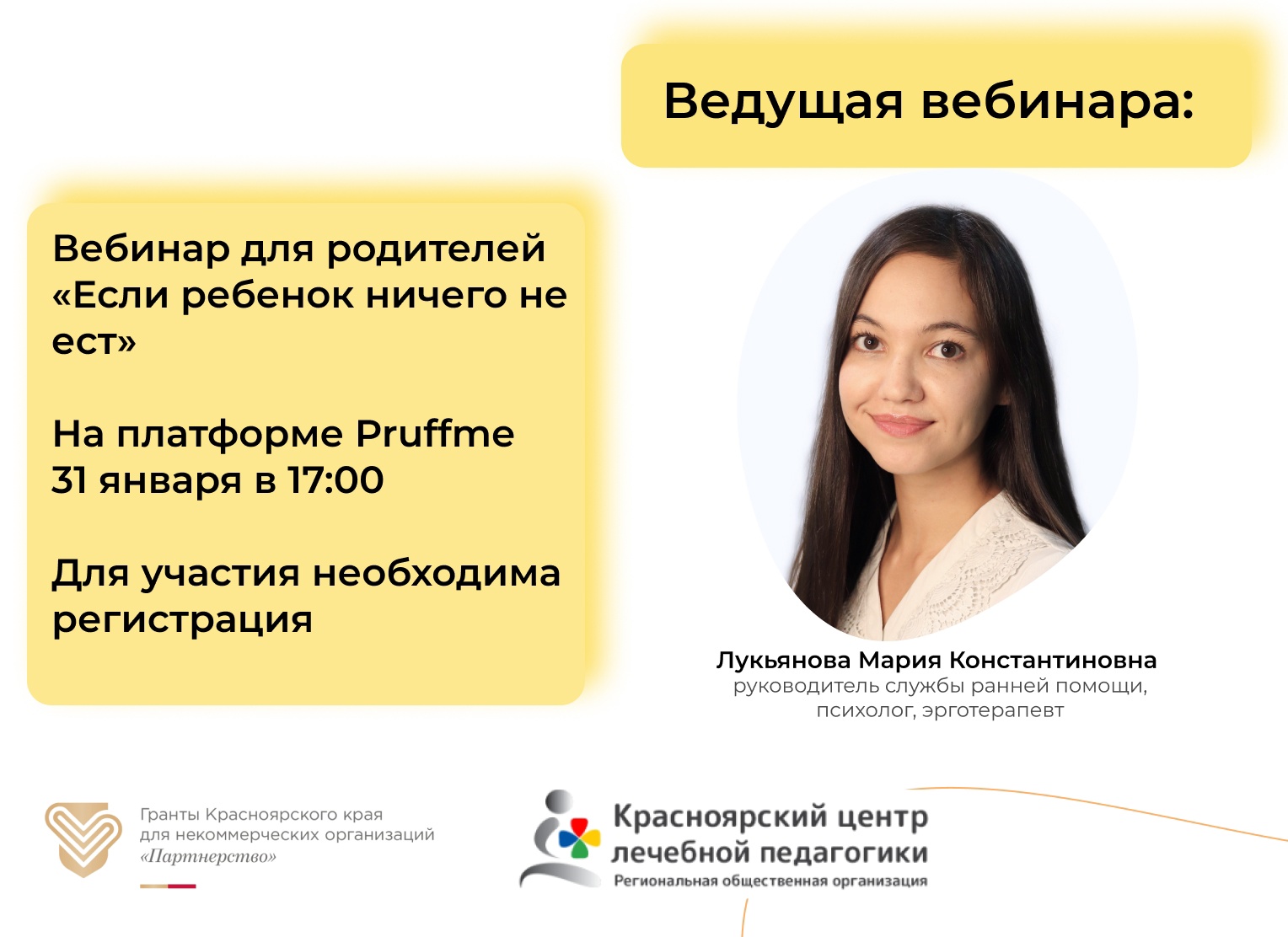 Ведущая вебинара:

Вебинар для родителей «Если ребенок ничего не ест»

На платформе Pruffme
31 января в 17:00

Для участия необходима регистрация

Лукьянова Мария Константиновна
руководитель службы ранней помощи, психолог, эрготерапевт

Гранты Красноярского края для некоммерческих организаций «Партнерство»

Красноярский центр лечебной педагогики
Региональная общественная организация